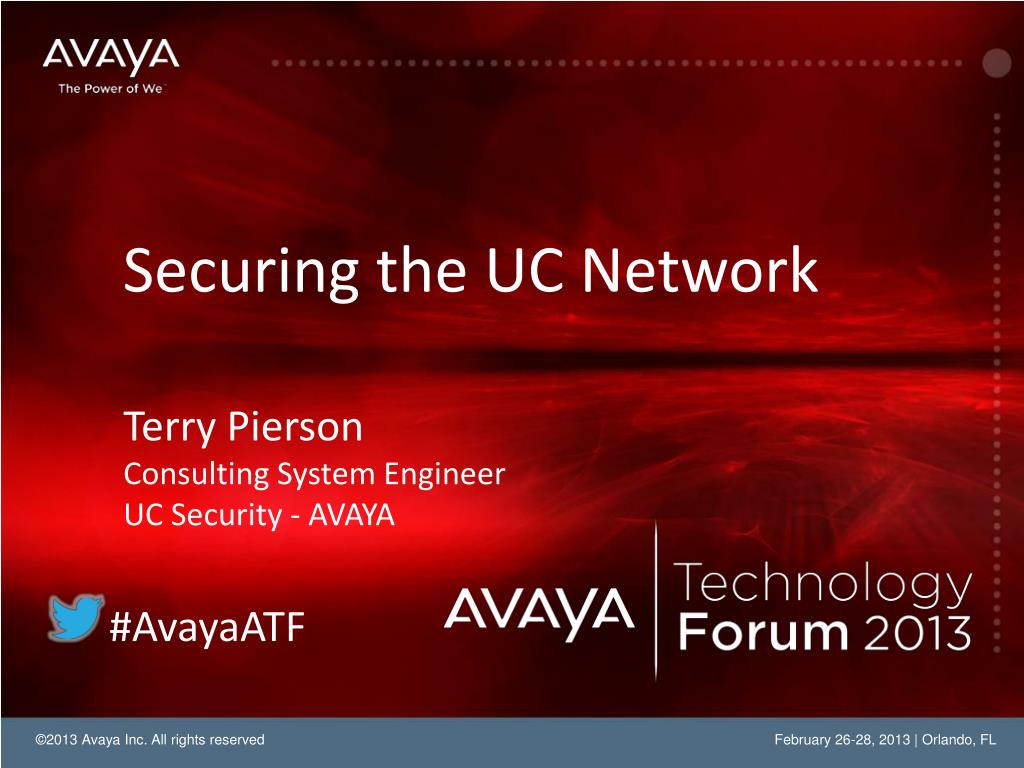 AVAYA
The Power of We

Securing the UC Network

Terry Pierson
Consulting System Engineer
UC Security - AVAYA

#AvayaATF

AVAYA Technology Forum 2013

©2013 Avaya Inc. All rights reserved

February 26-28, 2013 | Orlando, FL